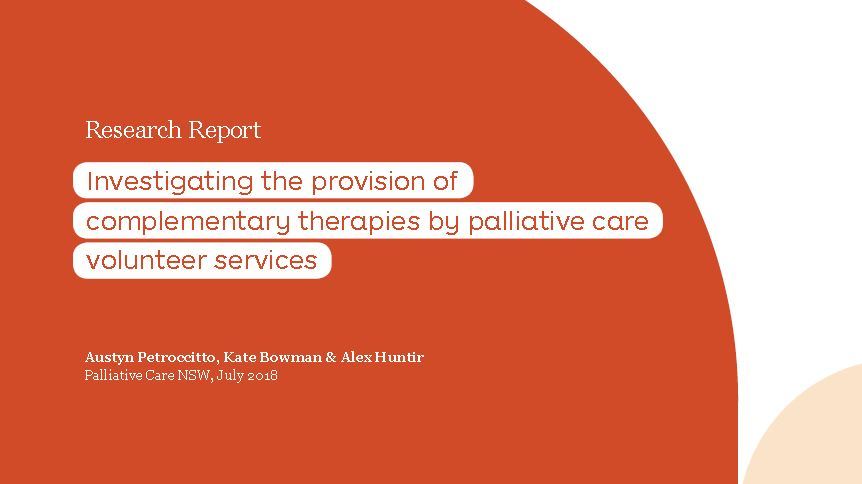 Research Report

Investigating the provision of complementary therapies by palliative care volunteer services

Austyn Petroccitto, Kate Bowman & Alex Huntir
Palliative Care NSW, July 2018